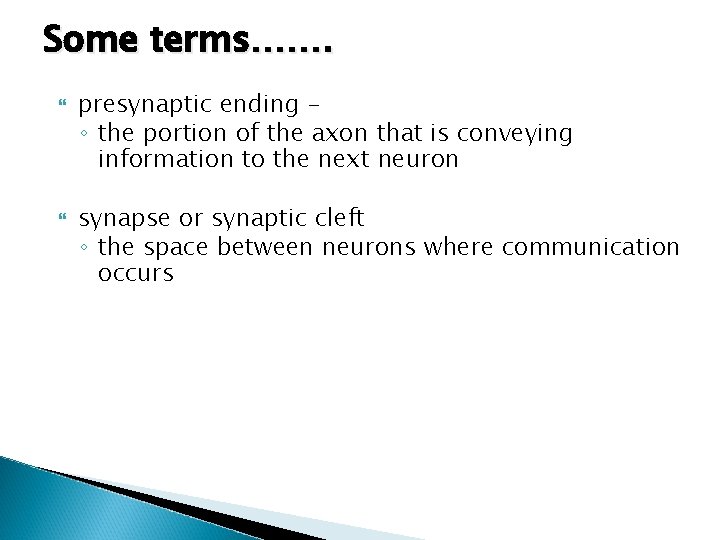 Some terms…….

presynaptic ending –
◦ the portion of the axon that is conveying information to the next neuron

synapse or synaptic cleft
◦ the space between neurons where communication occurs